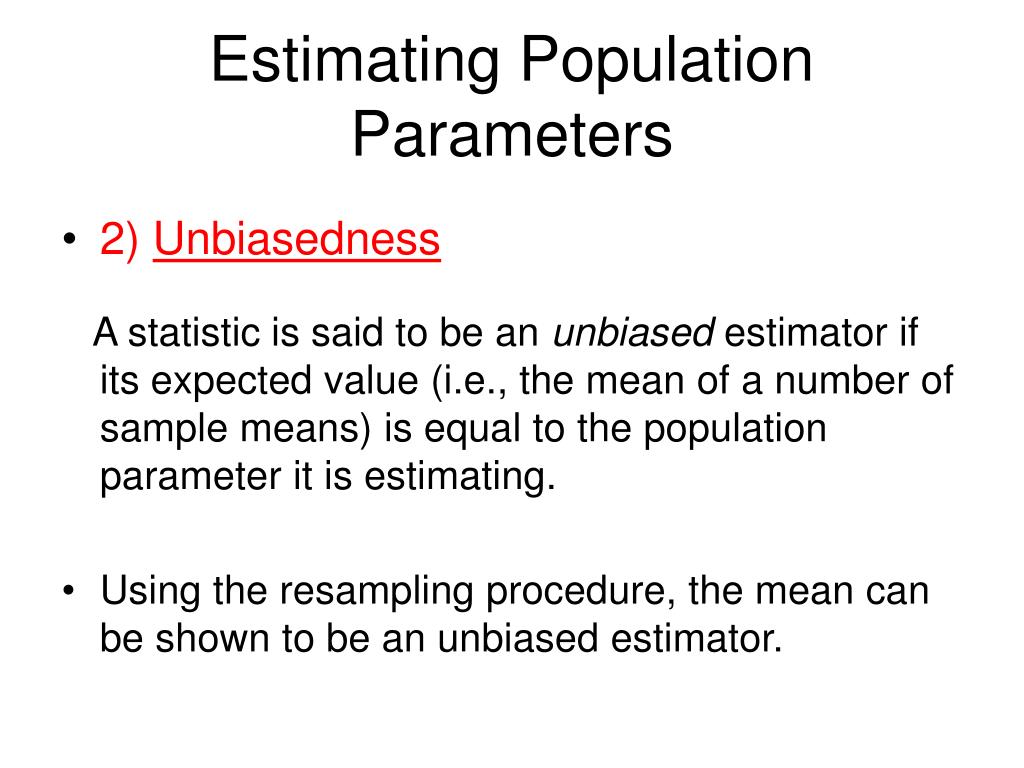 Estimating Population Parameters

• 2) Unbiasedness

A statistic is said to be an unbiased estimator if its expected value (i.e., the mean of a number of sample means) is equal to the population parameter it is estimating.

• Using the resampling procedure, the mean can be shown to be an unbiased estimator.